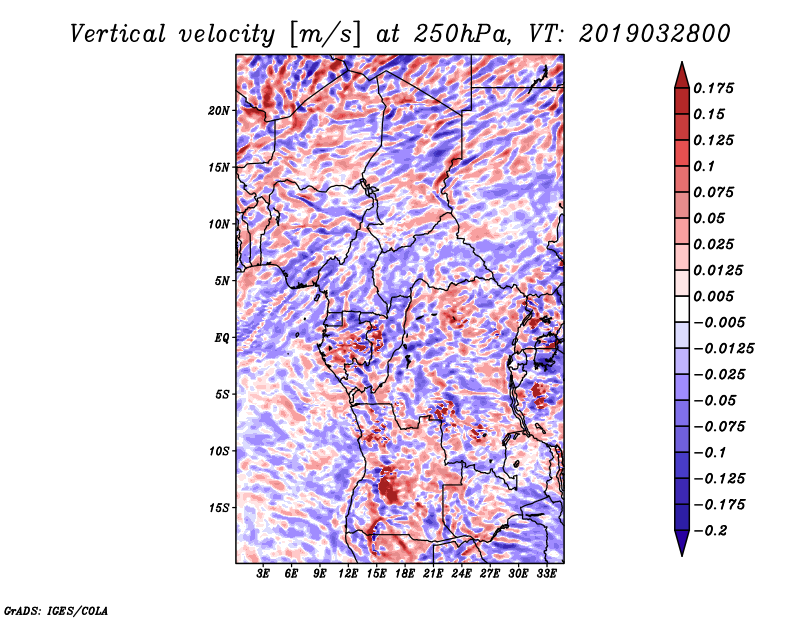 Vertical velocity [m/s] at 250hPa, VT: 2019032800

20N
15N
10N
5N
EQ
5S
10S
15S

3E 6E 9E 12E 15E 18E 21E 24E 27E 30E 33E

0.175
0.15
0.125
0.1
0.075
0.05
0.025
0.0125
0.005
−0.005
−0.0125
−0.025
−0.05
−0.075
−0.1
−0.125
−0.175
−0.2

GrADS: IGES/COLA